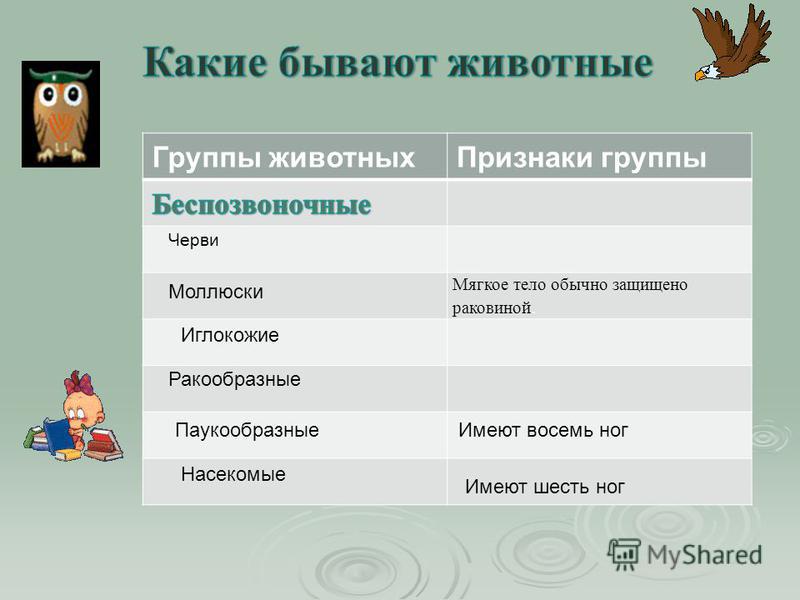 Какие бывают животные

| Группы животных | Признаки группы |
|---|---|
| Беспозвоночные | |
| Черви | |
| Моллюски | Мягкое тело обычно защищено раковиной |
| Иглокожие | |
| Ракообразные | |
| Паукообразные | Имеют восемь ног |
| Насекомые | Имеют шесть ног |

MyShared